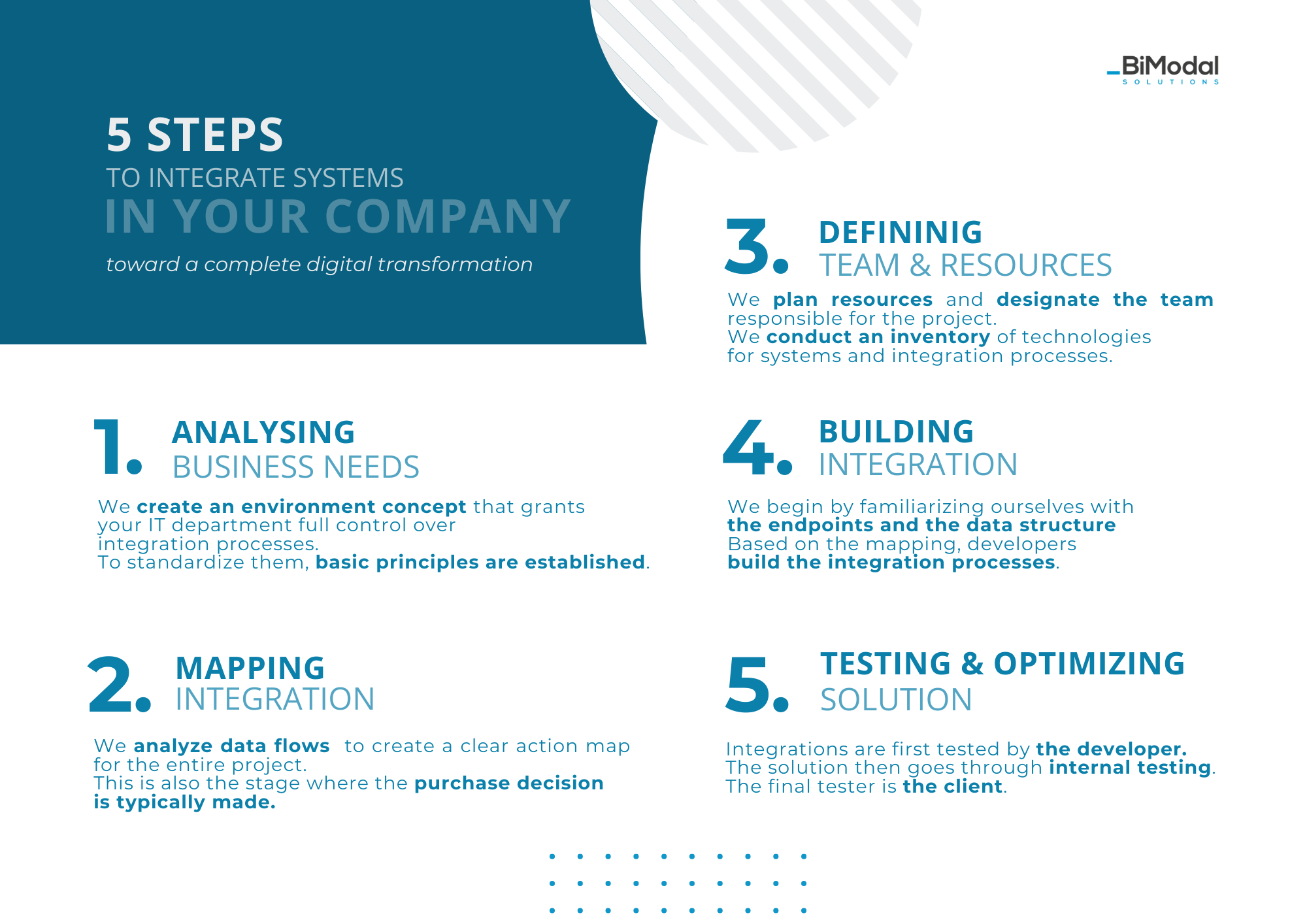 _BiModal
SOLUTIONS

5 STEPS
TO INTEGRATE SYSTEMS
IN YOUR COMPANY

toward a complete digital transformation

1. ANALYSING
BUSINESS NEEDS

We create an environment concept that grants your IT department full control over integration processes.
To standardize them, basic principles are established.

2. MAPPING
INTEGRATION

We analyze data flows to create a clear action map for the entire project.
This is also the stage where the purchase decision is typically made.

3. DEFININIG
TEAM & RESOURCES

We plan resources and designate the team responsible for the project.
We conduct an inventory of technologies for systems and integration processes.

4. BUILDING
INTEGRATION

We begin by familiarizing ourselves with the endpoints and the data structure
Based on the mapping, developers build the integration processes.

5. TESTING & OPTIMIZING
SOLUTION

Integrations are first tested by the developer.
The solution then goes through internal testing.
The final tester is the client.